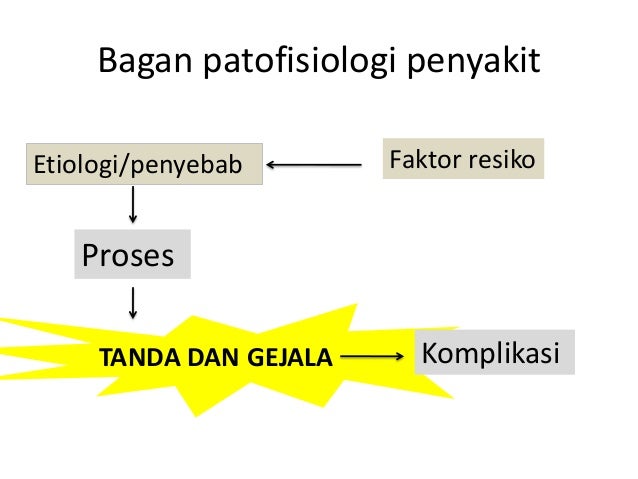 Bagan patofisiologi penyakit

Etiologi/penyebab

Faktor resiko

Proses

TANDA DAN GEJALA

Komplikasi